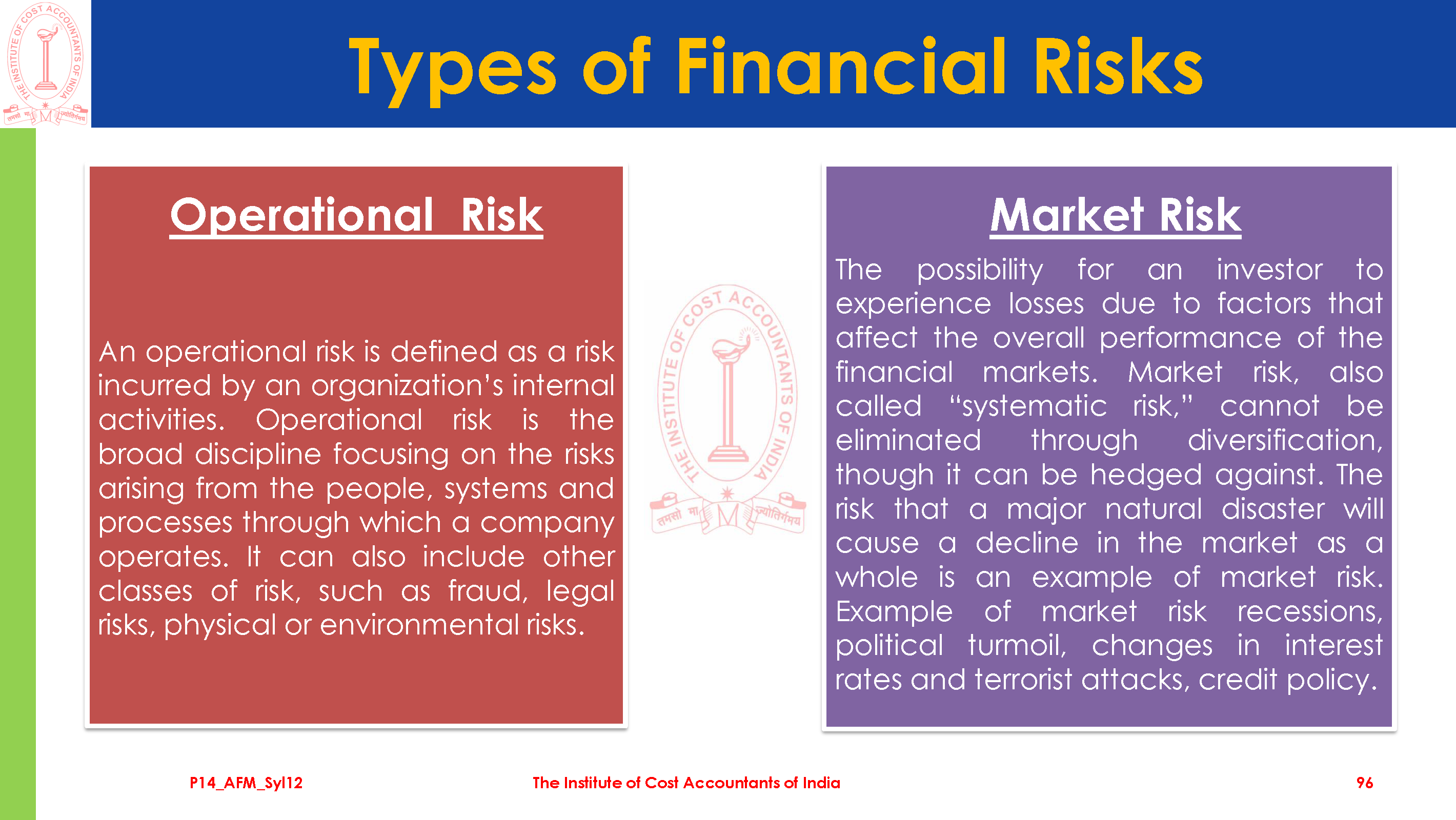 THE INSTITUTE OF COST ACCOUNTANTS OF INDIA
तमसो मा ज्योतिर्गमय

Types of Financial Risks

Operational Risk

An operational risk is defined as a risk incurred by an organization's internal activities. Operational risk is the broad discipline focusing on the risks arising from the people, systems and processes through which a company operates. It can also include other classes of risk, such as fraud, legal risks, physical or environmental risks.

THE INSTITUTE OF COST ACCOUNTANTS OF INDIA
तमसो मा ज्योतिर्गमय

Market Risk

The possibility for an investor to experience losses due to factors that affect the overall performance of the financial markets. Market risk, also called "systematic risk," cannot be eliminated through diversification, though it can be hedged against. The risk that a major natural disaster will cause a decline in the market as a whole is an example of market risk. Example of market risk recessions, political turmoil, changes in interest rates and terrorist attacks, credit policy.

P14_AFM_Syl12

The Institute of Cost Accountants of India

96